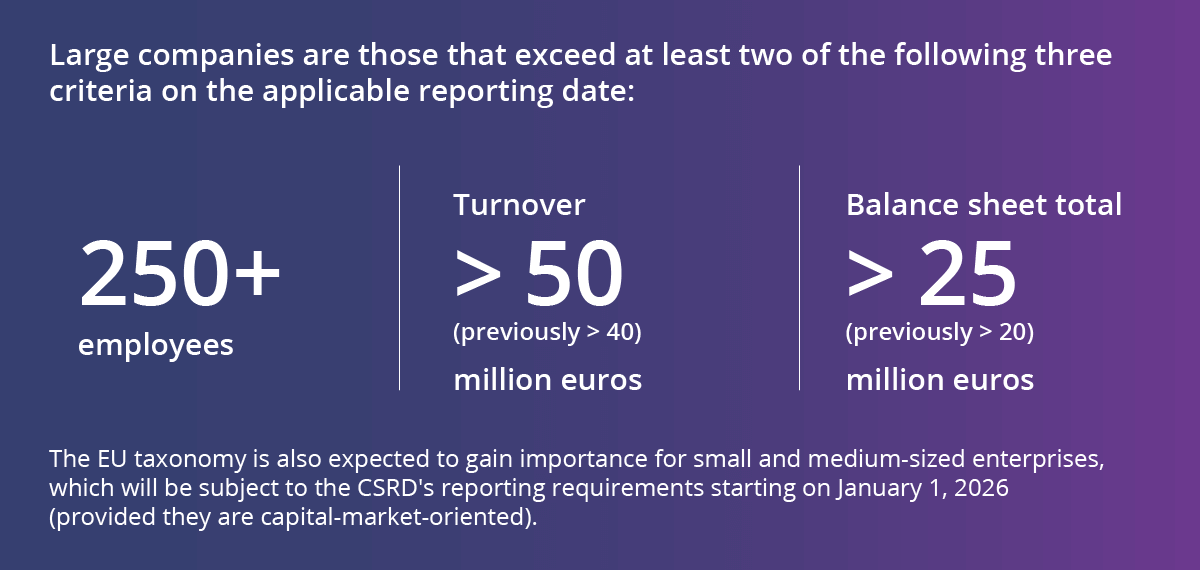 Large companies are those that exceed at least two of the following three criteria on the applicable reporting date:

250+
employees

Turnover
> 50
(previously > 40)
million euros

Balance sheet total
> 25
(previously > 20)
million euros

The EU taxonomy is also expected to gain importance for small and medium-sized enterprises, which will be subject to the CSRD's reporting requirements starting on January 1, 2026 (provided they are capital-market-oriented).